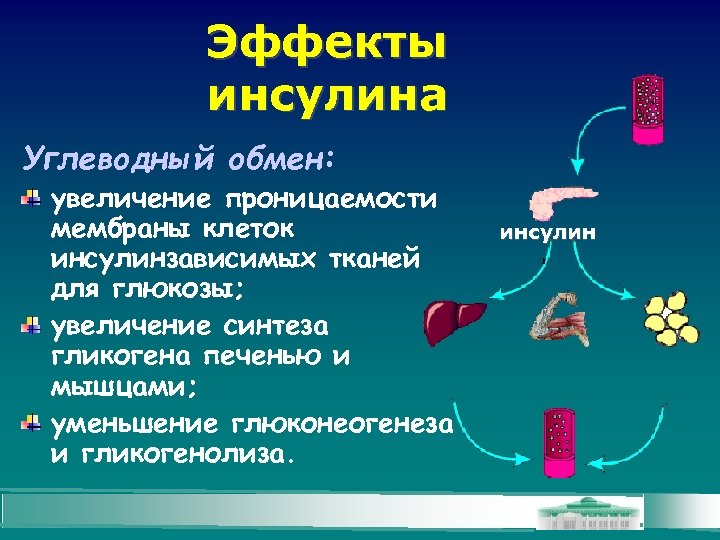 Эффекты инсулина

Углеводный обмен:

увеличение проницаемости мембраны клеток инсулинзависимых тканей для глюкозы;

увеличение синтеза гликогена печенью и мышцами;

уменьшение глюконеогенеза и гликогенолиза.

инсулин